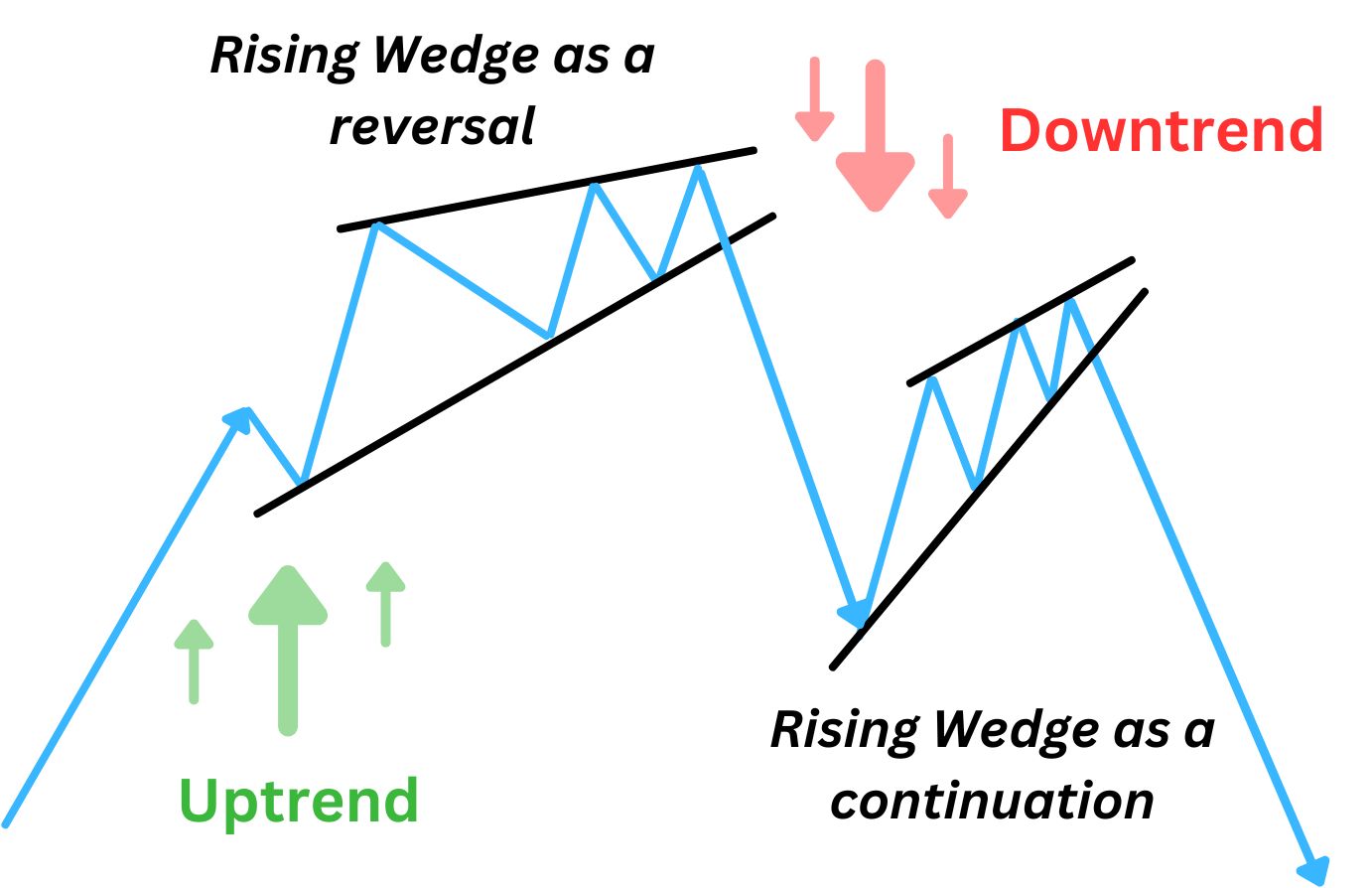 Rising Wedge as a reversal

Downtrend

Uptrend

Rising Wedge as a continuation